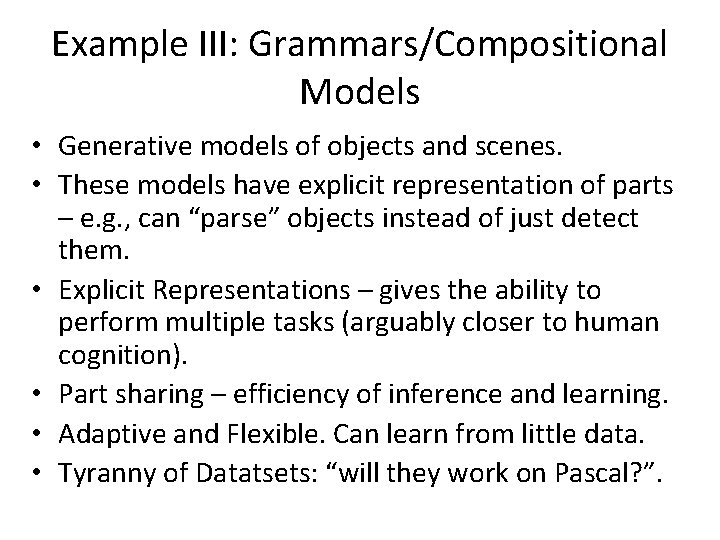 Example III: Grammars/Compositional Models

• Generative models of objects and scenes.
• These models have explicit representation of parts – e.g., can “parse” objects instead of just detect them.
• Explicit Representations – gives the ability to perform multiple tasks (arguably closer to human cognition).
• Part sharing – efficiency of inference and learning.
• Adaptive and Flexible. Can learn from little data.
• Tyranny of Datatsets: “will they work on Pascal?”.